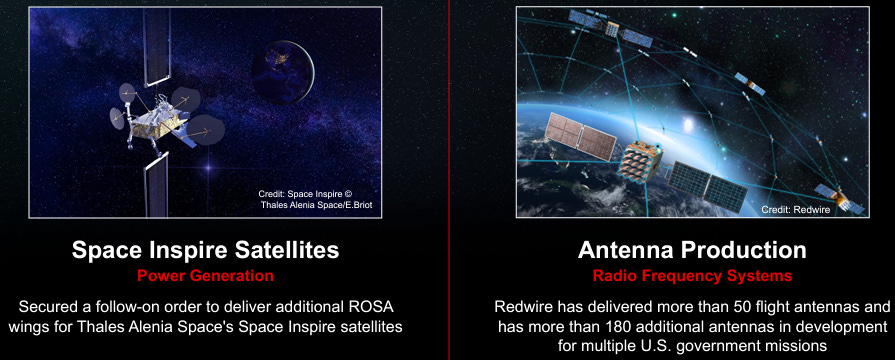 Credit: Space Inspire © Thales Alenia Space/E.Briot

Space Inspire Satellites

Power Generation

Secured a follow-on order to deliver additional ROSA wings for Thales Alenia Space's Space Inspire satellites

Credit: Redwire

Antenna Production

Radio Frequency Systems

Redwire has delivered more than 50 flight antennas and has more than 180 additional antennas in development for multiple U.S. government missions